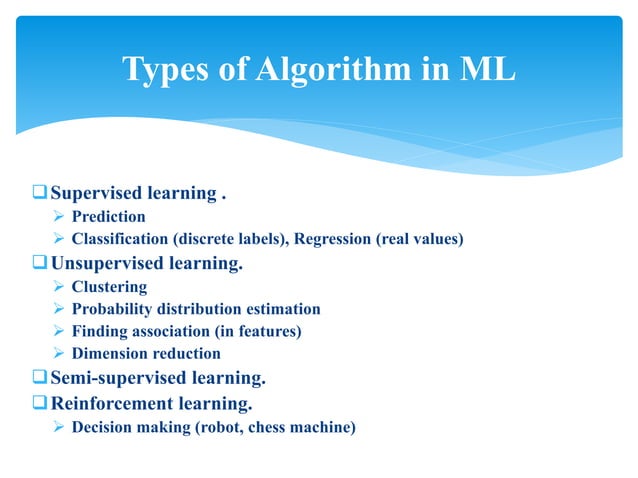 Types of Algorithm in ML

❑ Supervised learning .
➢ Prediction
➢ Classification (discrete labels), Regression (real values)
❑ Unsupervised learning.
➢ Clustering
➢ Probability distribution estimation
➢ Finding association (in features)
➢ Dimension reduction
❑ Semi-supervised learning.
❑ Reinforcement learning.
➢ Decision making (robot, chess machine)